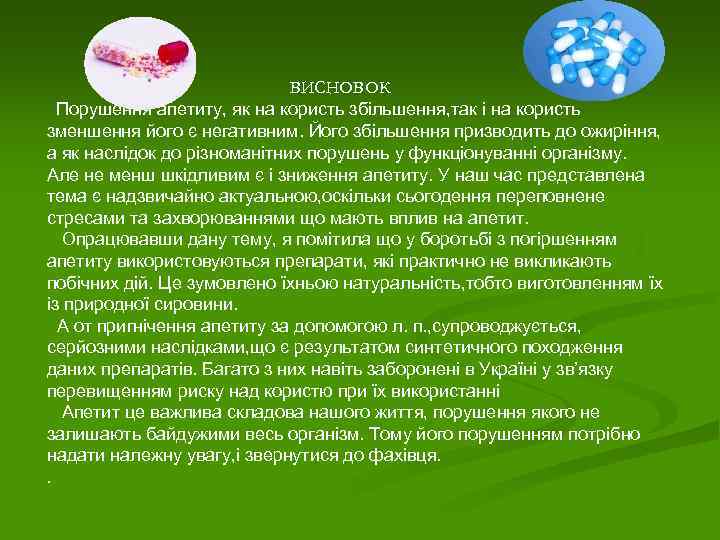 ВИСНОВОК

Порушення апетиту, як на користь збільшення,так і на користь зменшення його є негативним. Його збільшення призводить до ожиріння, а як наслідок до різноманітних порушень у функціонуванні організму. Але не менш шкідливим є і зниження апетиту. У наш час представлена тема є надзвичайно актуальною,оскільки сьогодення переповнене стресами та захворюваннями що мають вплив на апетит.

Опрацювавши дану тему, я помітила що у боротьбі з погіршенням апетиту використовуються препарати, які практично не викликають побічних дій. Це зумовлено їхньою натуральність,тобто виготовленням їх із природної сировини.

А от пригнічення апетиту за допомогою л. п.,супроводжується, серйозними наслідками,що є результатом синтетичного походження даних препаратів. Багато з них навіть заборонені в Україні у зв'язку перевищенням риску над користю при їх використанні

Апетит це важлива складова нашого життя, порушення якого не залишають байдужими весь організм. Тому його порушенням потрібно надати належну увагу,і звернутися до фахівця.

.